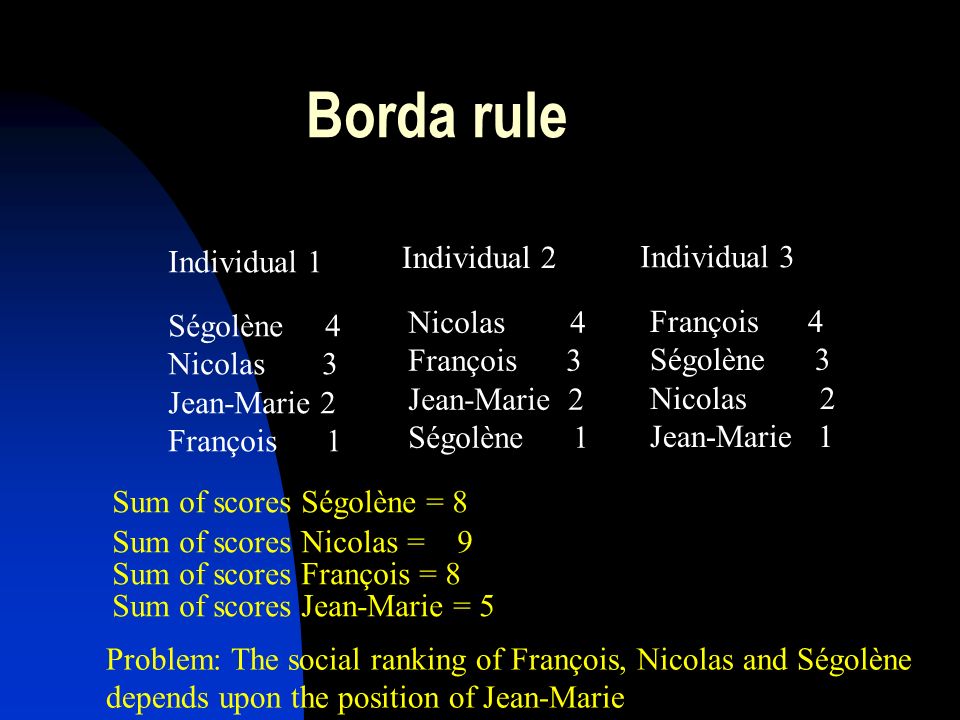 Borda rule

Individual 1

Ségolène 4
Nicolas 3
Jean-Marie 2
François 1

Individual 2

Nicolas 4
François 3
Jean-Marie 2
Ségolène 1

Individual 3

François 4
Ségolène 3
Nicolas 2
Jean-Marie 1

Sum of scores Ségolène = 8
Sum of scores Nicolas = 9
Sum of scores François = 8
Sum of scores Jean-Marie = 5

Problem: The social ranking of François, Nicolas and Ségolène depends upon the position of Jean-Marie